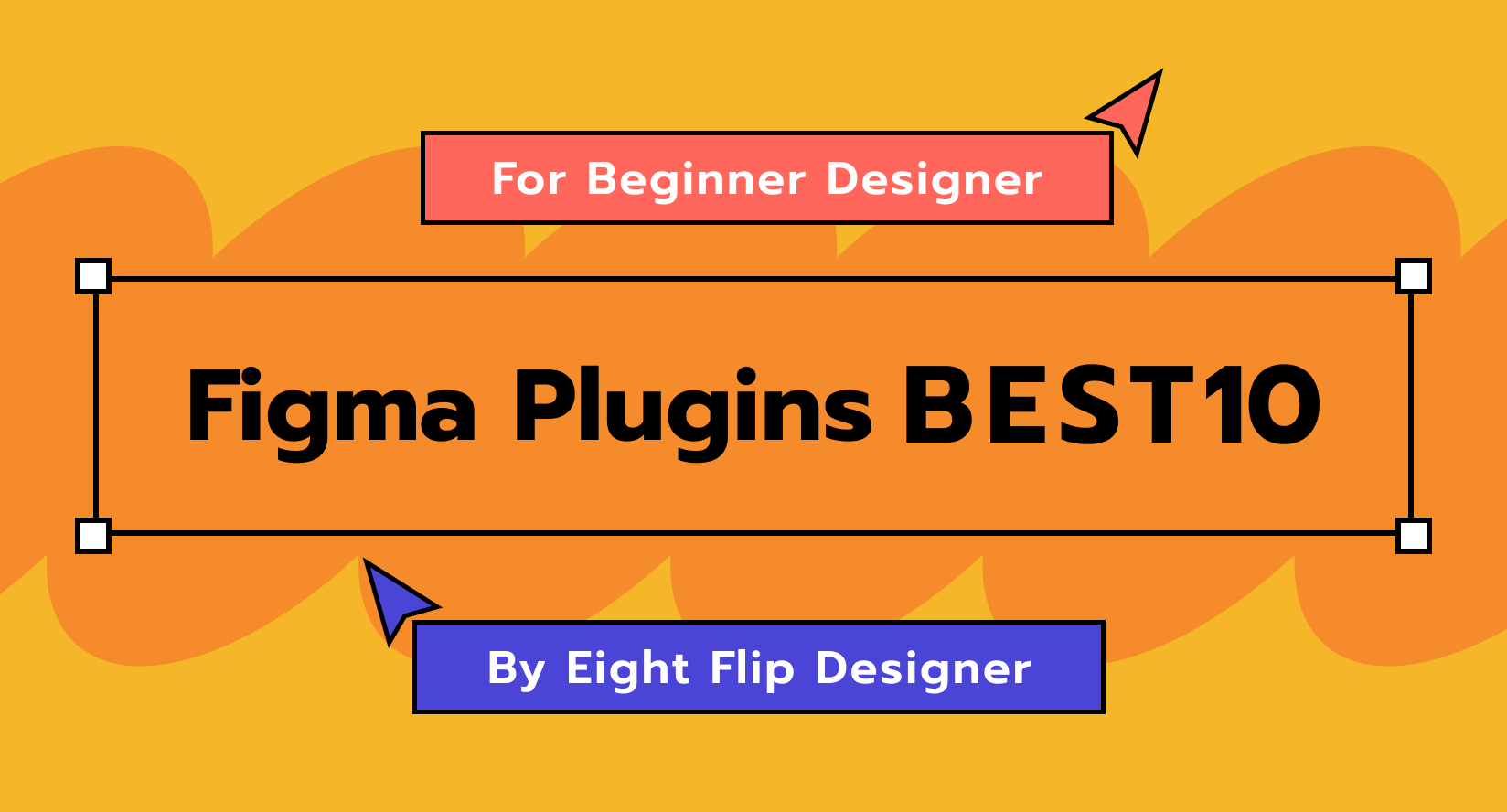 For Beginner Designer

Figma Plugins BEST10

By Eight Flip Designer